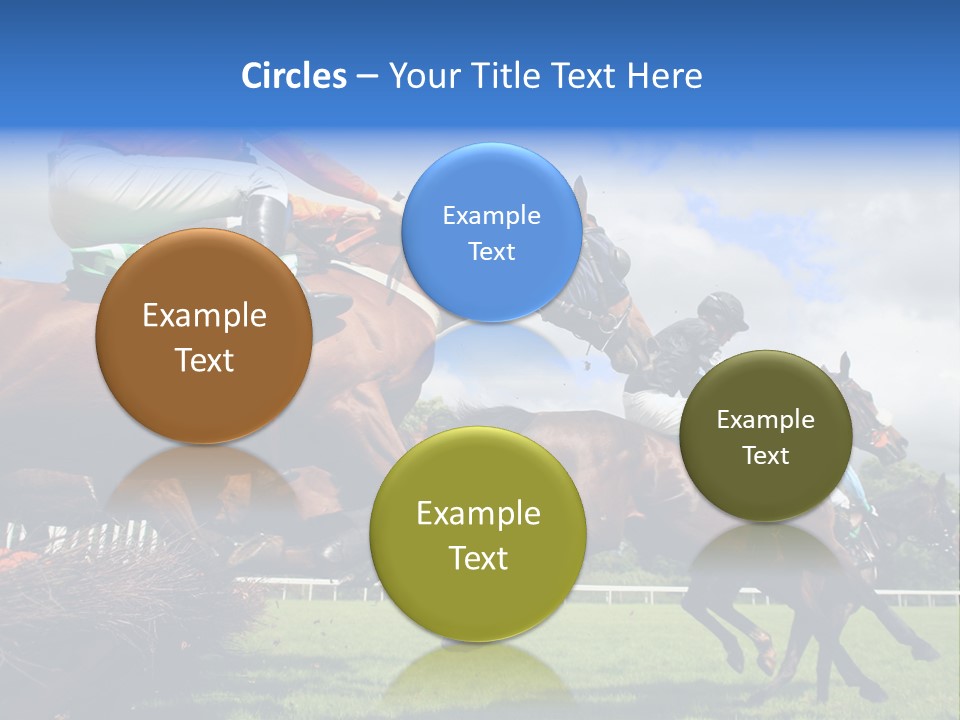 Circles – Your Title Text Here

Example Text

Example Text

Example Text

Example Text